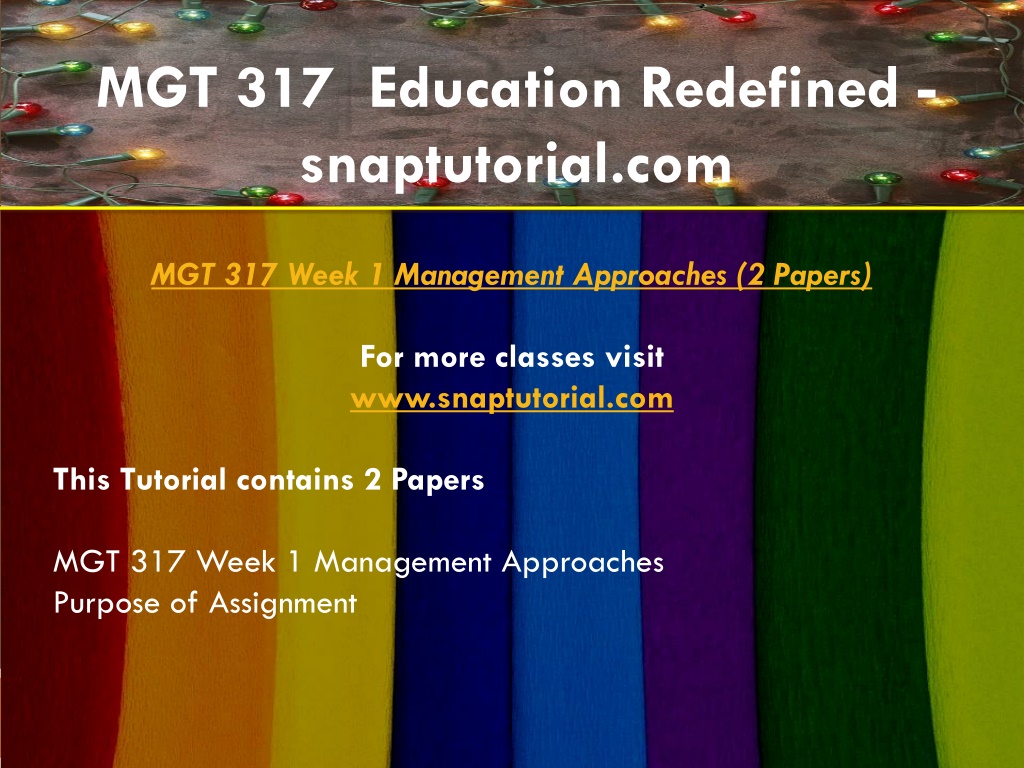 MGT 317 Education Redefined - snaptutorial.com

MGT 317 Week 1 Management Approaches (2 Papers)

For more classes visit
www.snaptutorial.com

This Tutorial contains 2 Papers

MGT 317 Week 1 Management Approaches
Purpose of Assignment